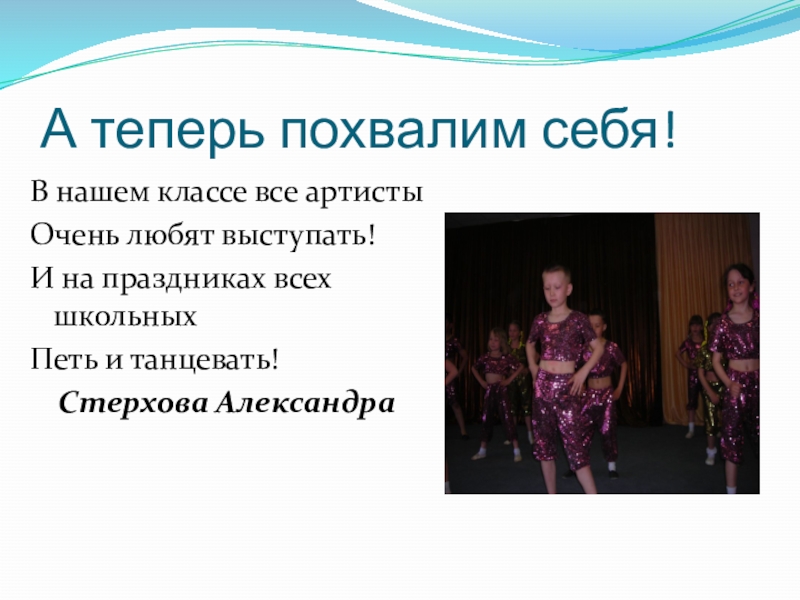 А теперь похвалим себя!

В нашем классе все артисты

Очень любят выступать!

И на праздниках всех школьных

Петь и танцевать!

Стерхова Александра